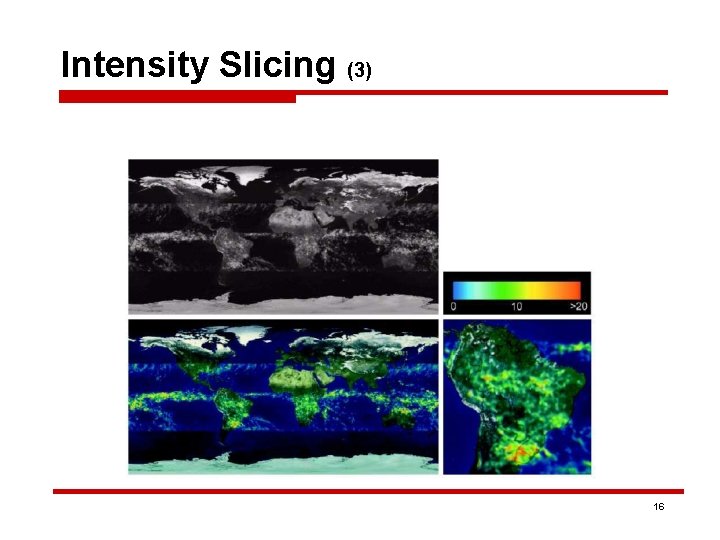 Intensity Slicing (3)

0 10 >20

16